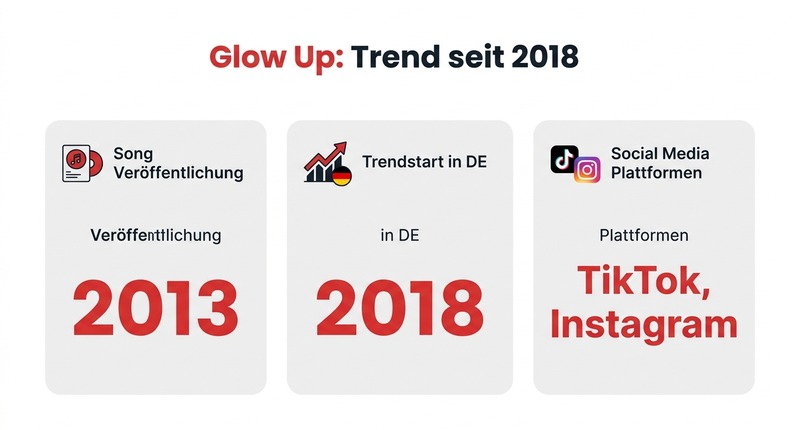 Glow Up: Trend seit 2018

Song Veröffentlichung

Veröffentlichung

2013

Trendstart in DE

in DE

2018

Social Media Plattformen

Plattformen

TikTok, Instagram